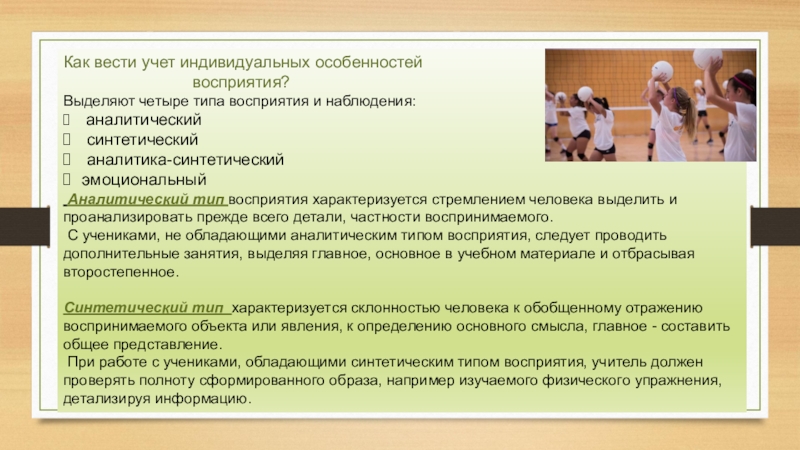 Как вести учет индивидуальных особенностей восприятия?

Выделяют четыре типа восприятия и наблюдения:

 аналитический
 синтетический
 аналитика-синтетический
 эмоциональный

Аналитический тип восприятия характеризуется стремлением человека выделить и проанализировать прежде всего детали, частности воспринимаемого.
С учениками, не обладающими аналитическим типом восприятия, следует проводить дополнительные занятия, выделяя главное, основное в учебном материале и отбрасывая второстепенное.

Синтетический тип характеризуется склонностью человека к обобщенному отражению воспринимаемого объекта или явления, к определению основного смысла, главное - составить общее представление.
При работе с учениками, обладающими синтетическим типом восприятия, учитель должен проверять полноту сформированного образа, например изучаемого физического упражнения, детализируя информацию.